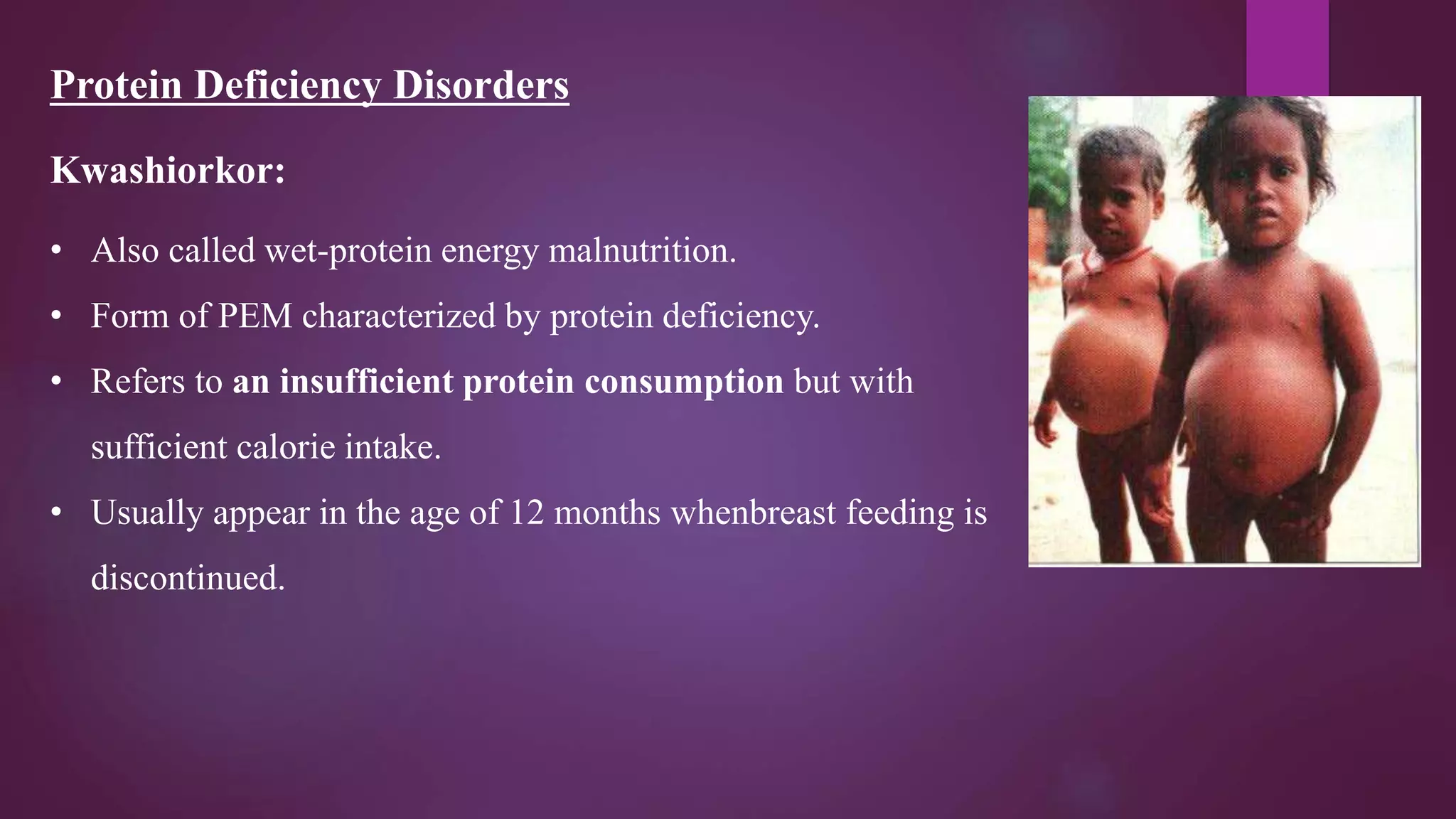 Protein Deficiency Disorders

Kwashiorkor:

• Also called wet-protein energy malnutrition.
• Form of PEM characterized by protein deficiency.
• Refers to an insufficient protein consumption but with sufficient calorie intake.
• Usually appear in the age of 12 months whenbreast feeding is discontinued.